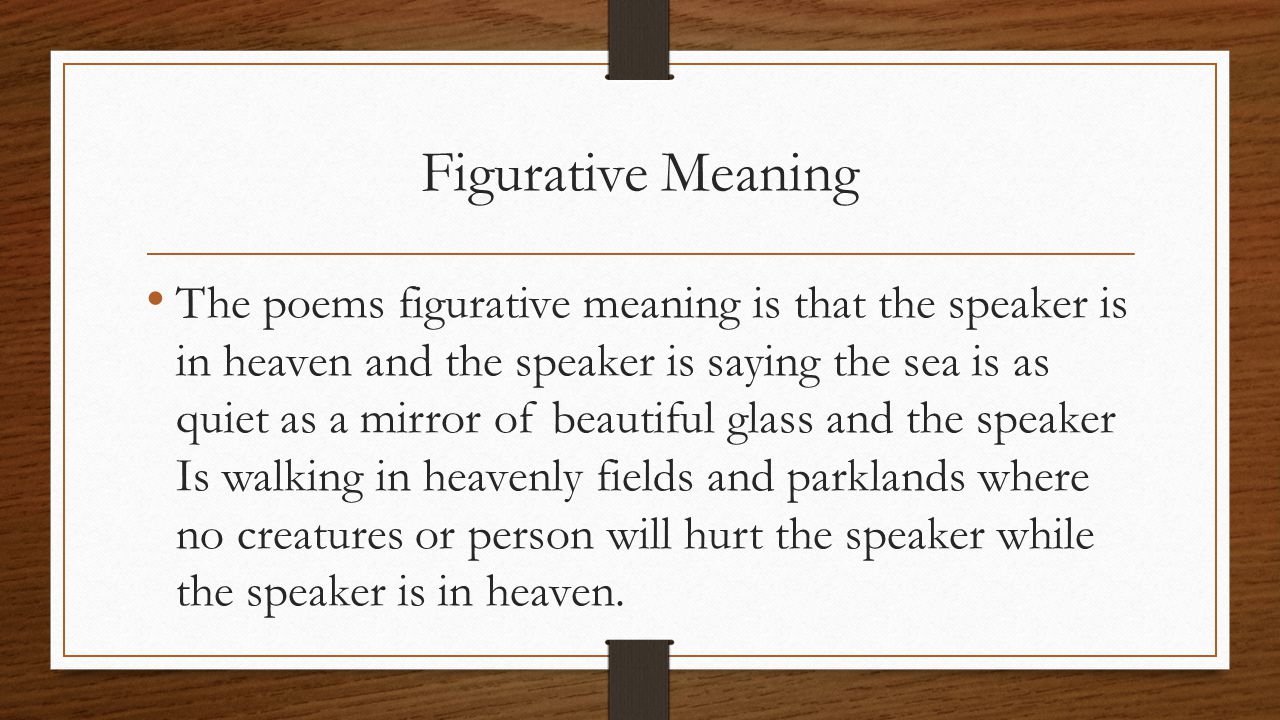 Figurative Meaning

• The poems figurative meaning is that the speaker is in heaven and the speaker is saying the sea is as quiet as a mirror of beautiful glass and the speaker Is walking in heavenly fields and parklands where no creatures or person will hurt the speaker while the speaker is in heaven.